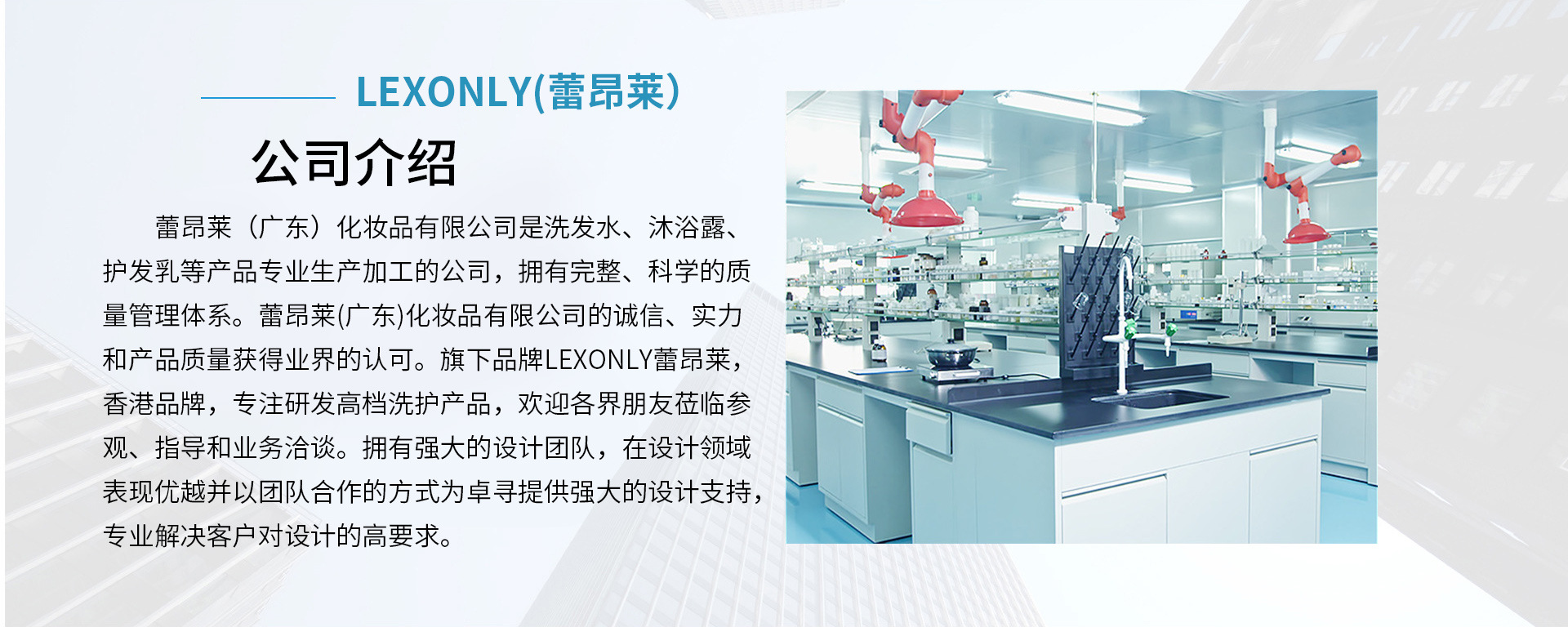 LEXONLY(蕾昂莱)

公司介绍

蕾昂莱（广东）化妆品有限公司是洗发水、沐浴露、护发乳等产品专业生产加工的公司，拥有完整、科学的质量管理体系。蕾昂莱(广东)化妆品有限公司的诚信、实力和产品质量获得业界的认可。旗下品牌LEXONLY蕾昂莱，香港品牌，专注研发高档洗护产品，欢迎各界朋友莅临参观、指导和业务洽谈。拥有强大的设计团队，在设计领域表现优越并以团队合作的方式为卓寻提供强大的设计支持，专业解决客户对设计的高要求。